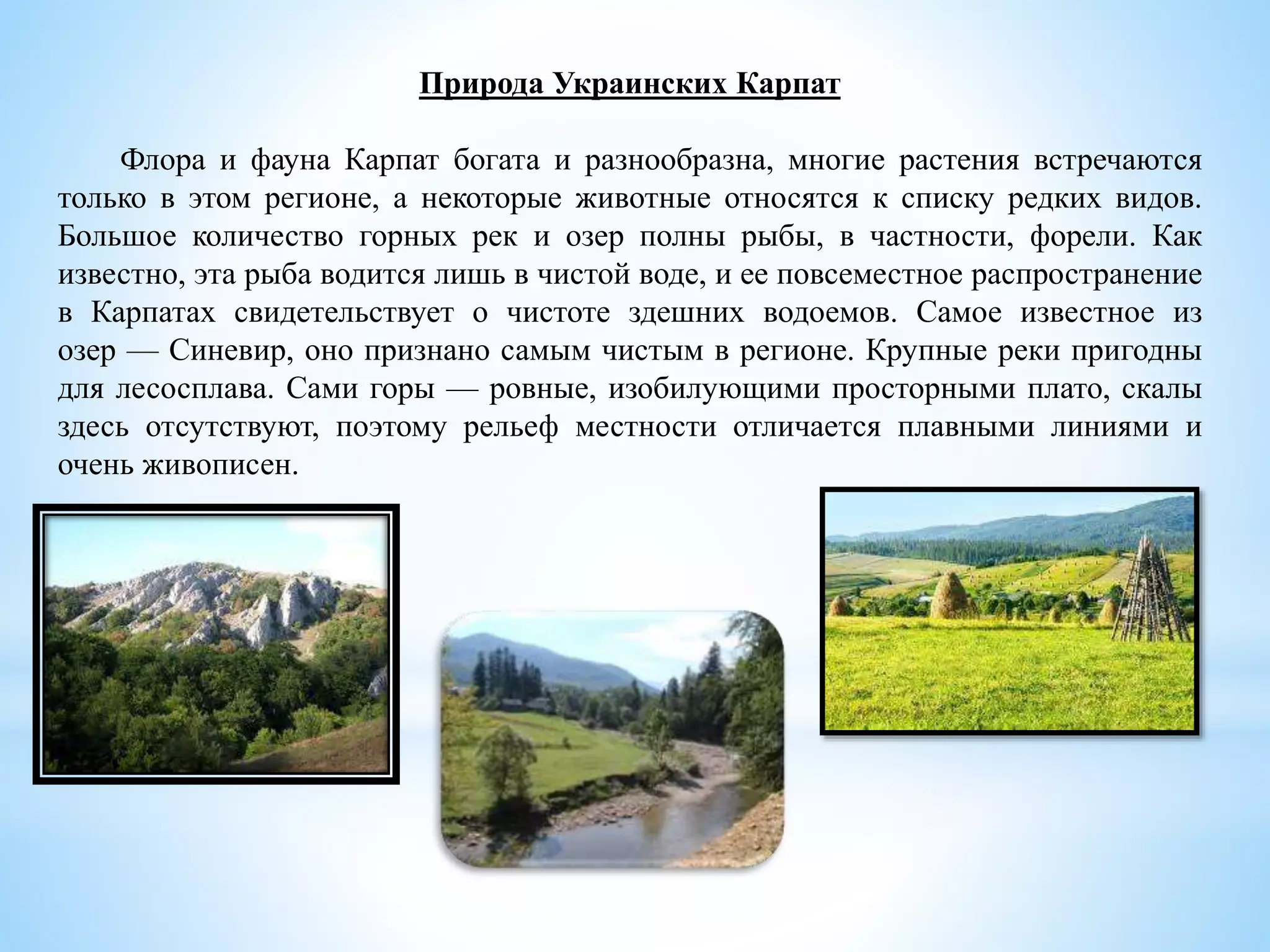 Природа Украинских Карпат

Флора и фауна Карпат богата и разнообразна, многие растения встречаются только в этом регионе, а некоторые животные относятся к списку редких видов. Большое количество горных рек и озер полны рыбы, в частности, форели. Как известно, эта рыба водится лишь в чистой воде, и ее повсеместное распространение в Карпатах свидетельствует о чистоте здешних водоемов. Самое известное из озер — Синевир, оно признано самым чистым в регионе. Крупные реки пригодны для лесосплава. Сами горы — ровные, изобилующими просторными плато, скалы здесь отсутствуют, поэтому рельеф местности отличается плавными линиями и очень живописен.